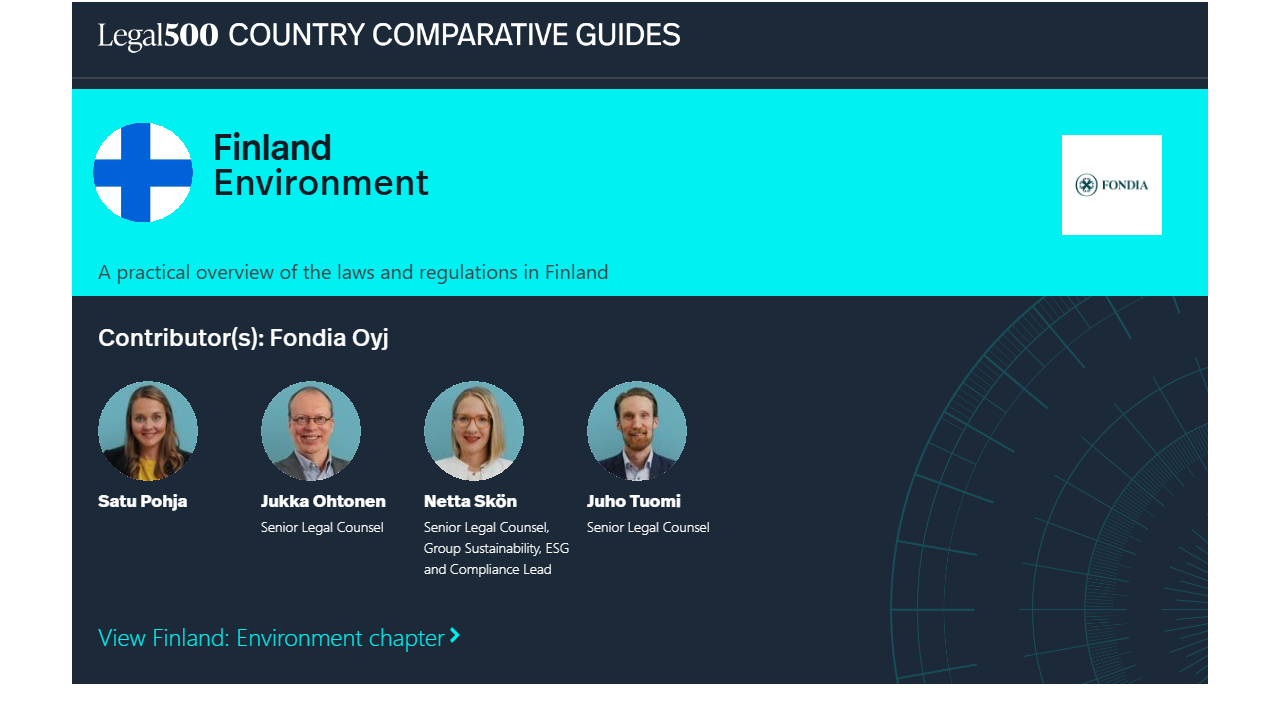 Legal500 COUNTRY COMPARATIVE GUIDES

Finland
Environment

FONDIA

A practical overview of the laws and regulations in Finland

Contributor(s): Fondia Oyj

Satu Pohja

Jukka Ohtonen
Senior Legal Counsel

Netta Skön
Senior Legal Counsel, Group Sustainability, ESG and Compliance Lead

Juho Tuomi
Senior Legal Counsel

View Finland: Environment chapter